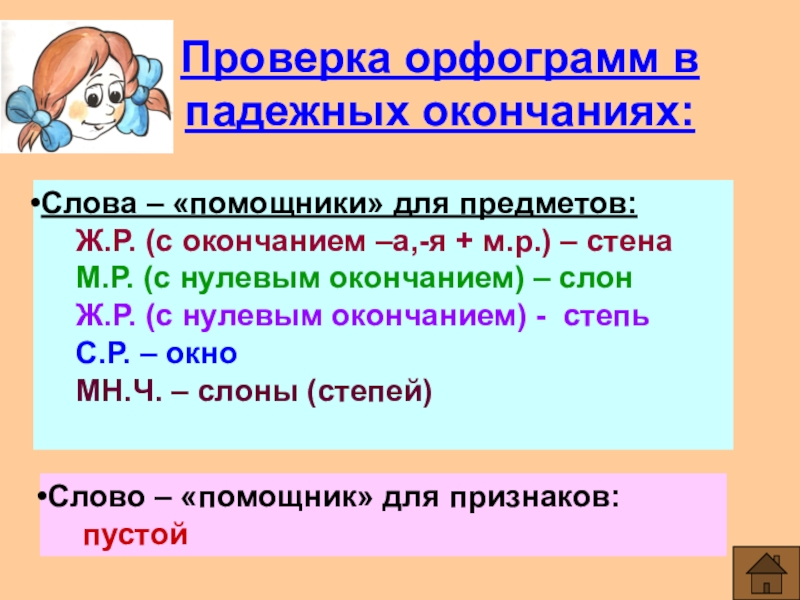 Проверка орфограмм в падежных окончаниях:

•Слова – «помощники» для предметов:
Ж.Р. (с окончанием –а,-я + м.р.) – стена
М.Р. (с нулевым окончанием) – слон
Ж.Р. (с нулевым окончанием) - степь
С.Р. – окно
МН.Ч. – слоны (степей)

•Слово – «помощник» для признаков:
пустой